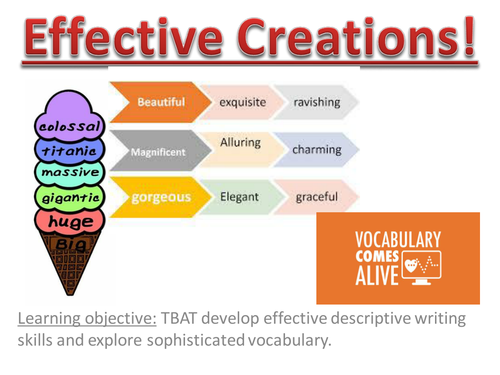 Effective Creations!

colossal
titanic
massive
gigantic
huge
Big

Beautiful
exquisite
ravishing

Magnificent
Alluring
charming

gorgeous
Elegant
graceful

VOCABULARY COMES ALIVE

Learning objective: TBAT develop effective descriptive writing skills and explore sophisticated vocabulary.